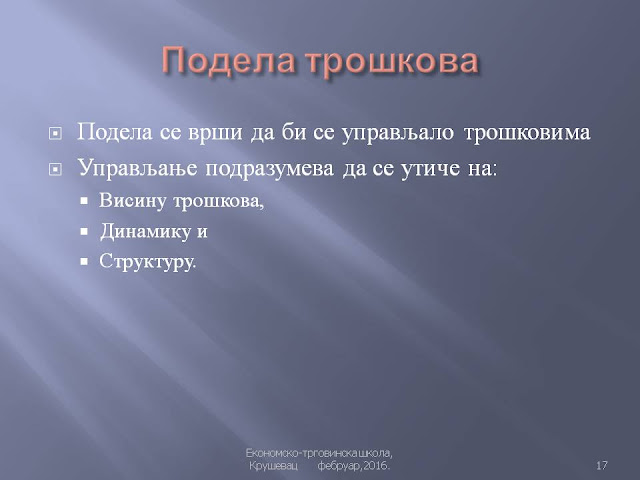 Подела трошкова

Подела се врши да би се управљало трошковима

Управљање подразумева да се утиче на:

Висину трошкова,

Динамику и

Структуру.

Економско-трговинска школа, Крушевац фебруар, 2016.

17